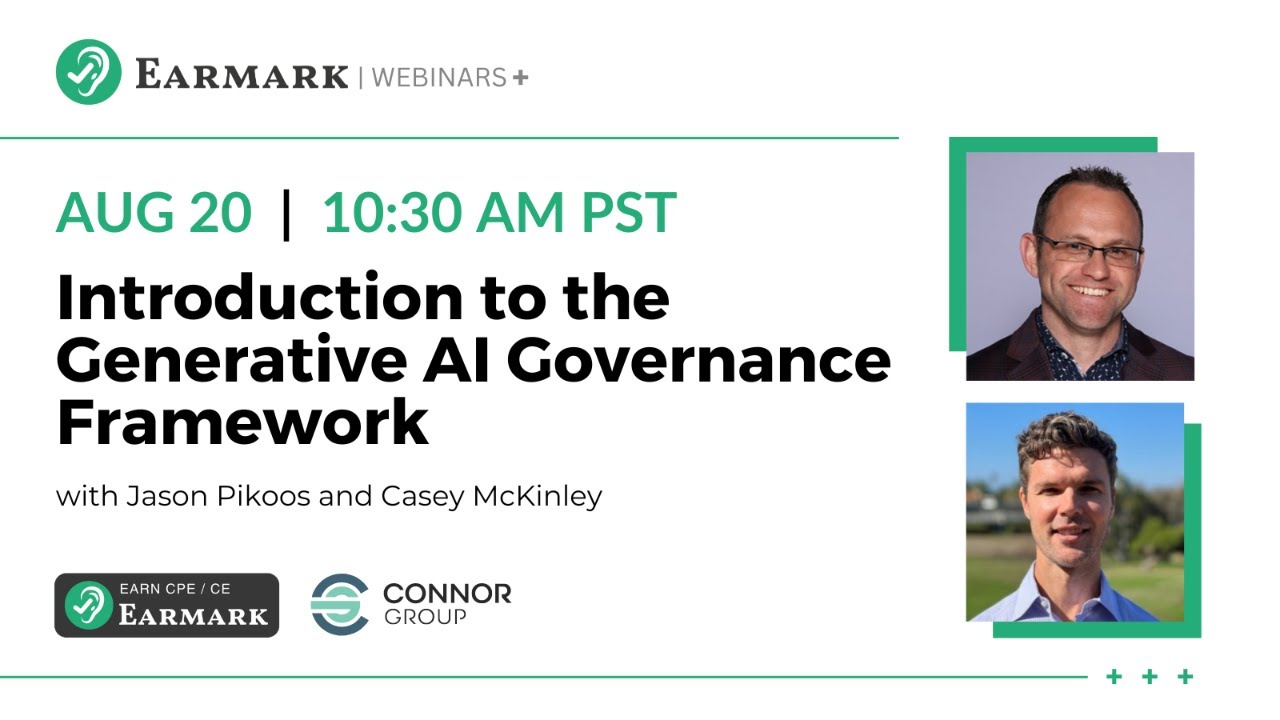 EARMARK | WEBINARS +

AUG 20 | 10:30 AM PST

Introduction to the Generative AI Governance Framework

with Jason Pikoos and Casey McKinley

EARN CPE / CE
EARMARK

CONNOR
GROUP

+ + +